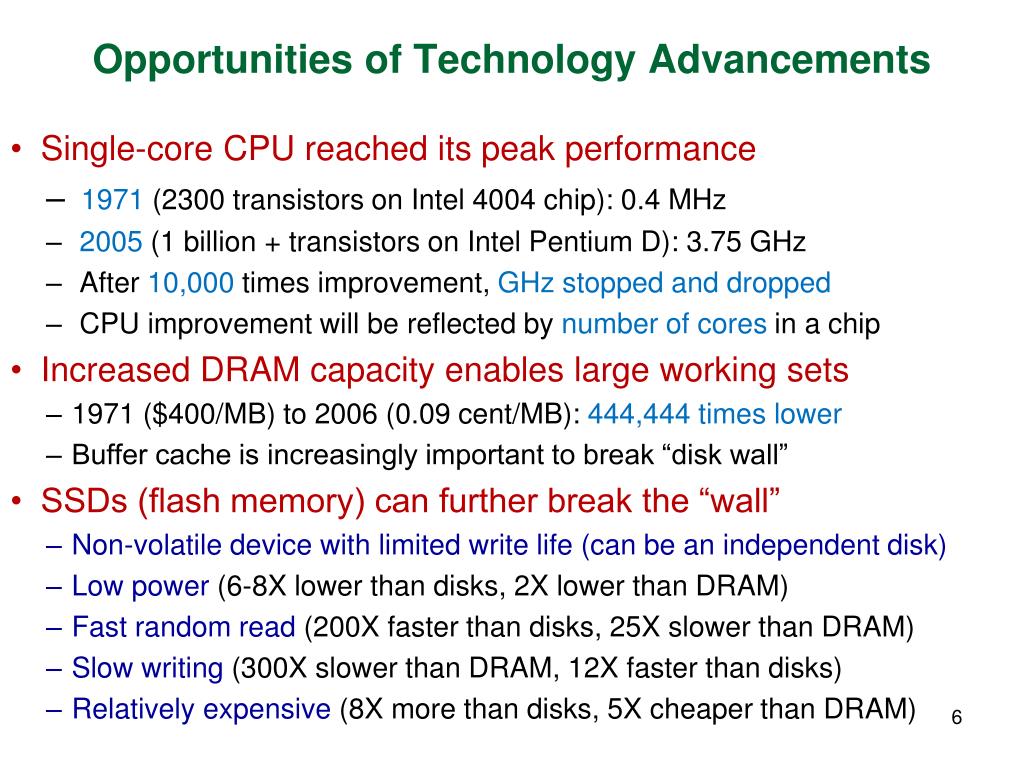 Opportunities of Technology Advancements

• Single-core CPU reached its peak performance
  – 1971 (2300 transistors on Intel 4004 chip): 0.4 MHz
  – 2005 (1 billion + transistors on Intel Pentium D): 3.75 GHz
  – After 10,000 times improvement, GHz stopped and dropped
  – CPU improvement will be reflected by number of cores in a chip
• Increased DRAM capacity enables large working sets
  – 1971 ($400/MB) to 2006 (0.09 cent/MB): 444,444 times lower
  – Buffer cache is increasingly important to break “disk wall”
• SSDs (flash memory) can further break the “wall”
  – Non-volatile device with limited write life (can be an independent disk)
  – Low power (6-8X lower than disks, 2X lower than DRAM)
  – Fast random read (200X faster than disks, 25X slower than DRAM)
  – Slow writing (300X slower than DRAM, 12X faster than disks)
  – Relatively expensive (8X more than disks, 5X cheaper than DRAM)

6